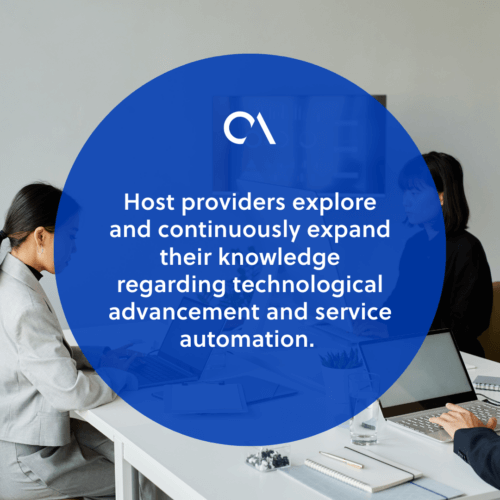 Host providers explore and continuously expand their knowledge regarding technological advancement and service automation.